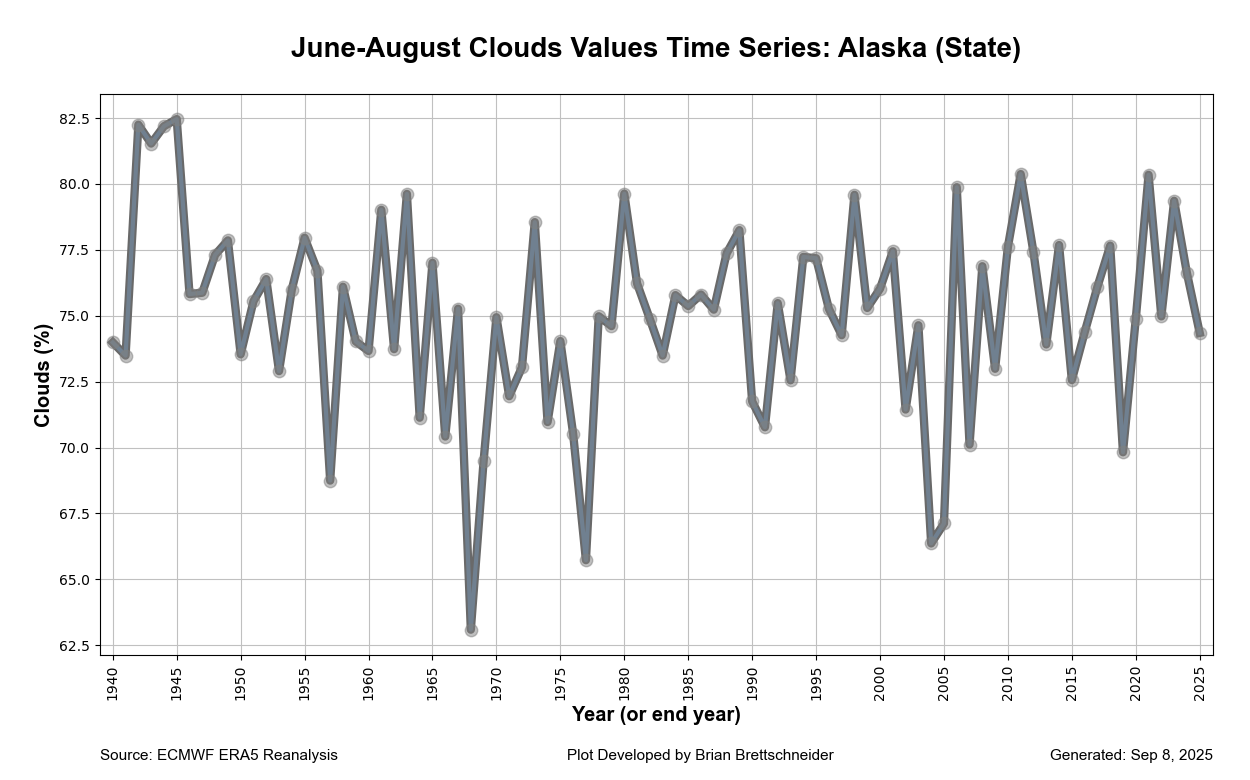 June-August Clouds Values Time Series: Alaska (State)

Clouds (%)

82.5
80.0
77.5
75.0
72.5
70.0
67.5
65.0
62.5

1940 1945 1950 1955 1960 1965 1970 1975 1980 1985 1990 1995 2000 2005 2010 2015 2020 2025

Year (or end year)

Source: ECMWF ERA5 Reanalysis

Plot Developed by Brian Brettschneider

Generated: Sep 8, 2025